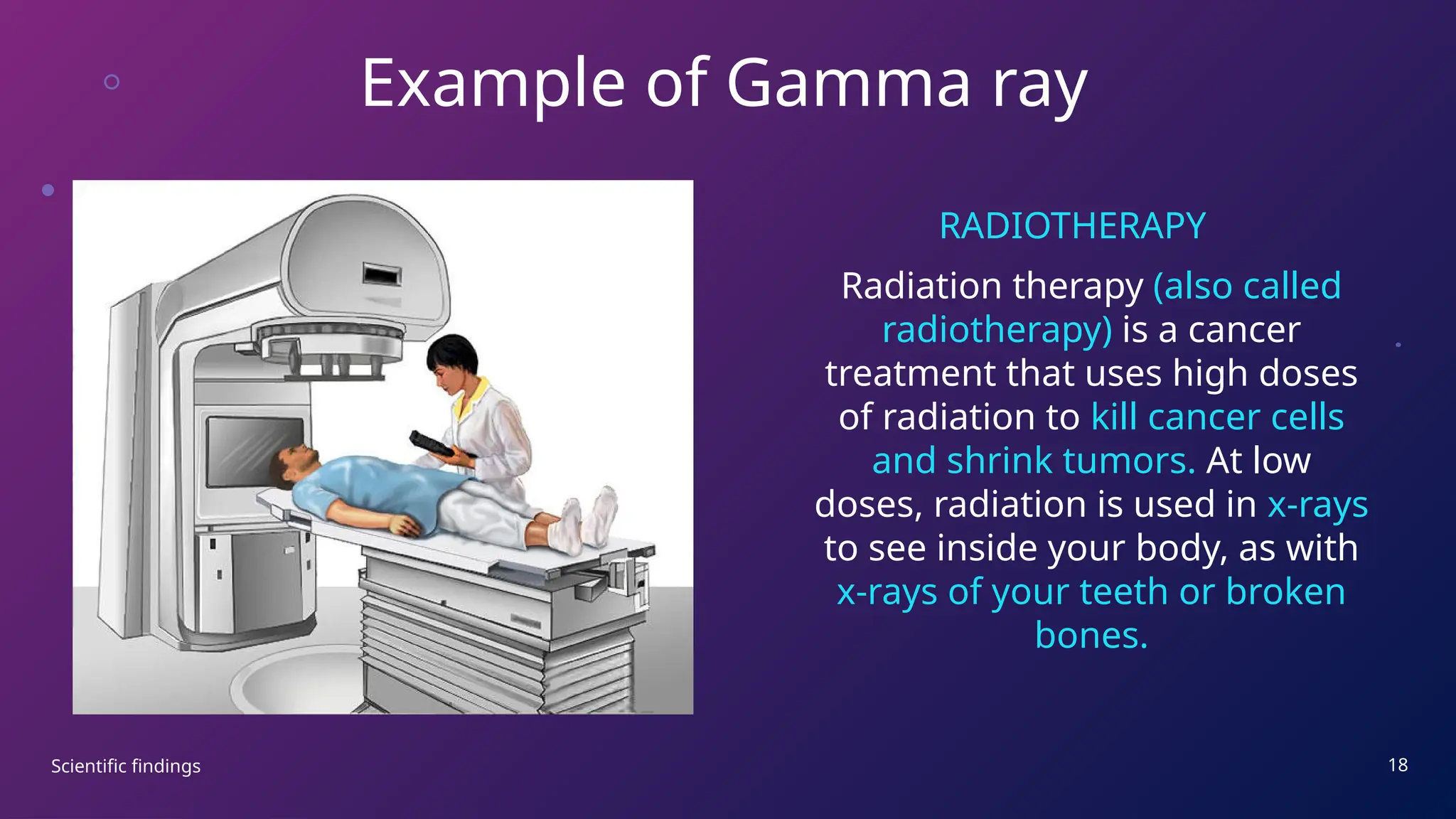 Example of Gamma ray

RADIOTHERAPY

Radiation therapy (also called radiotherapy) is a cancer treatment that uses high doses of radiation to kill cancer cells and shrink tumors. At low doses, radiation is used in x-rays to see inside your body, as with x-rays of your teeth or broken bones.

Scientific findings

18